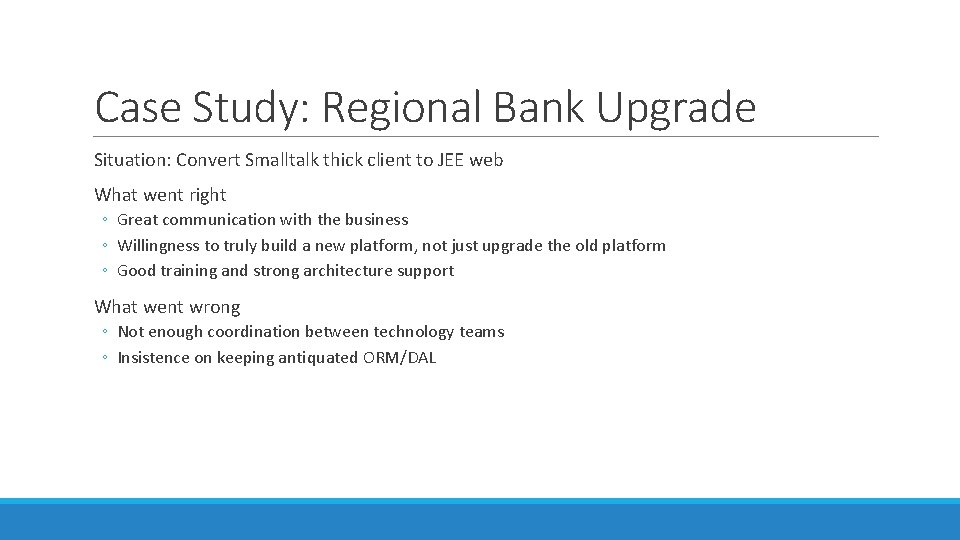 Case Study: Regional Bank Upgrade

Situation: Convert Smalltalk thick client to JEE web

What went right

◦ Great communication with the business
◦ Willingness to truly build a new platform, not just upgrade the old platform
◦ Good training and strong architecture support

What went wrong

◦ Not enough coordination between technology teams
◦ Insistence on keeping antiquated ORM/DAL